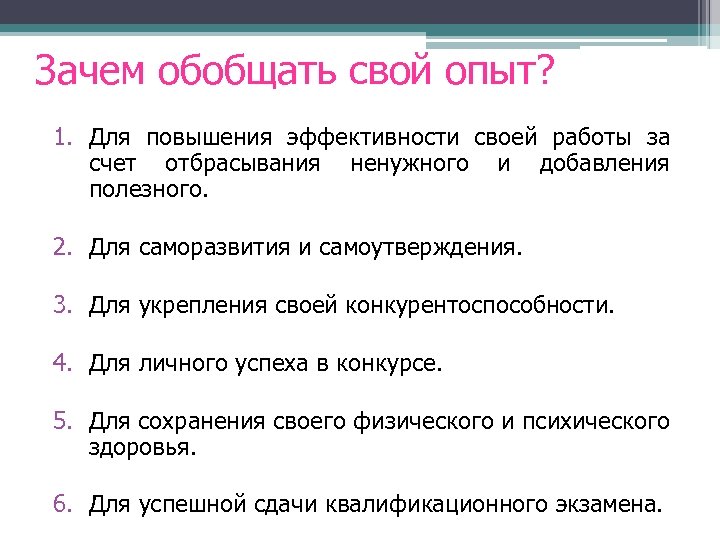 Зачем обобщать свой опыт?

1. Для повышения эффективности своей работы за счет отбрасывания ненужного и добавления полезного.

2. Для саморазвития и самоутверждения.

3. Для укрепления своей конкурентоспособности.

4. Для личного успеха в конкурсе.

5. Для сохранения своего физического и психического здоровья.

6. Для успешной сдачи квалификационного экзамена.